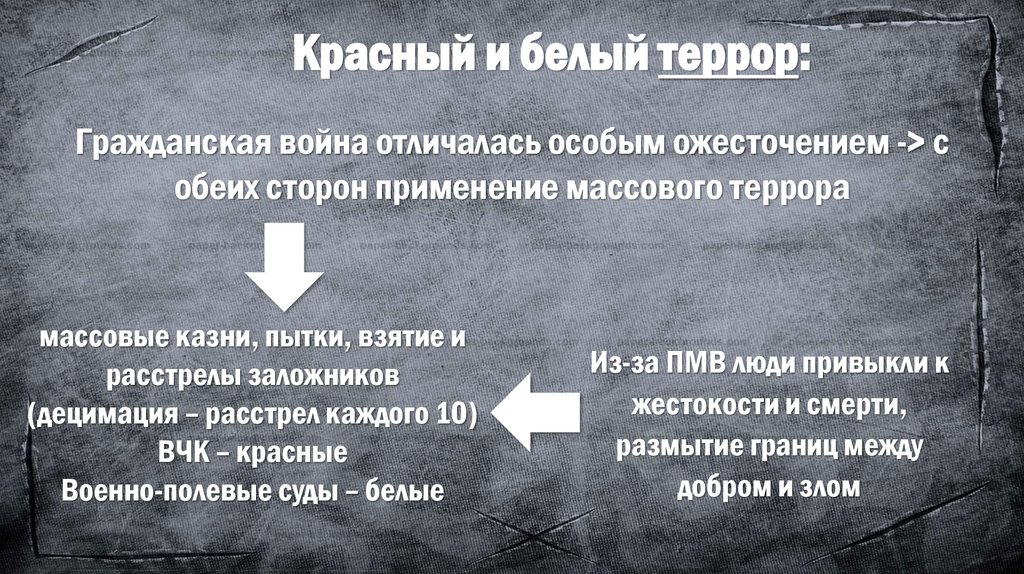 Красный и белый террор:

Гражданская война отличалась особым ожесточением -> с обеих сторон применение массового террора

массовые казни, пытки, взятие и расстрелы заложников (децимация – расстрел каждого 10) ВЧК – красные Военно-полевые суды – белые

Из-за ПМВ люди привыкли к жестокости и смерти, размытие границ между добром и злом